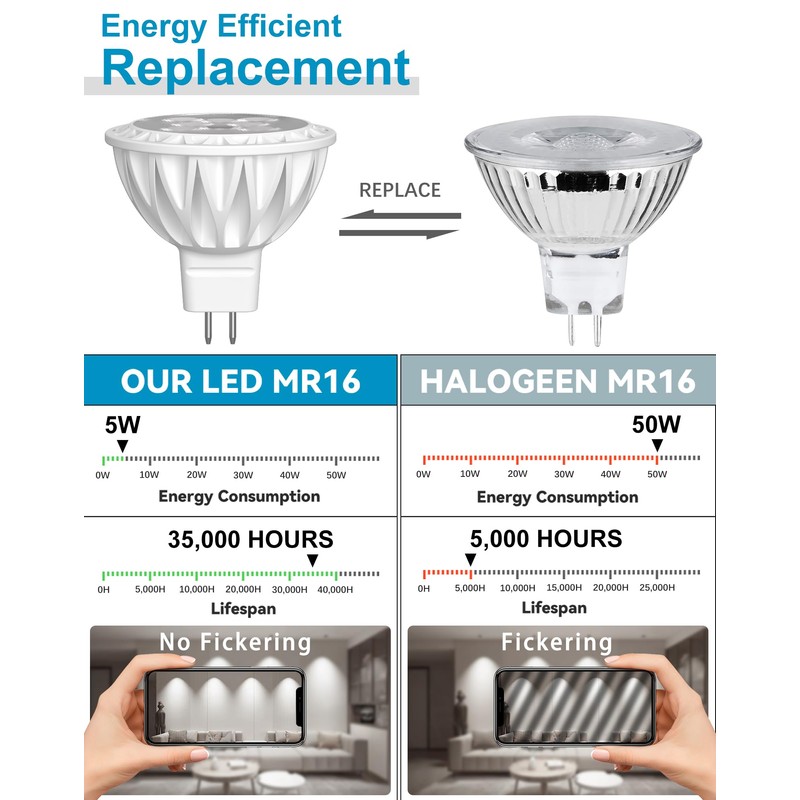 Energy Efficient
Replacement

REPLACE

OUR LED MR16

5W

0W 10W 20W 30W 40W 50W

Energy Consumption

35,000 HOURS

0H 5,000H 10,000H 20,000H 30,000H 40,000H

Lifespan

No Fickering

HALOGEEN MR16

50W

0W 10W 20W 30W 40W 50W

Energy Consumption

5,000 HOURS

0H 5,000H 10,000H 15,000H 20,000H 25,000H

Lifespan

Fickering